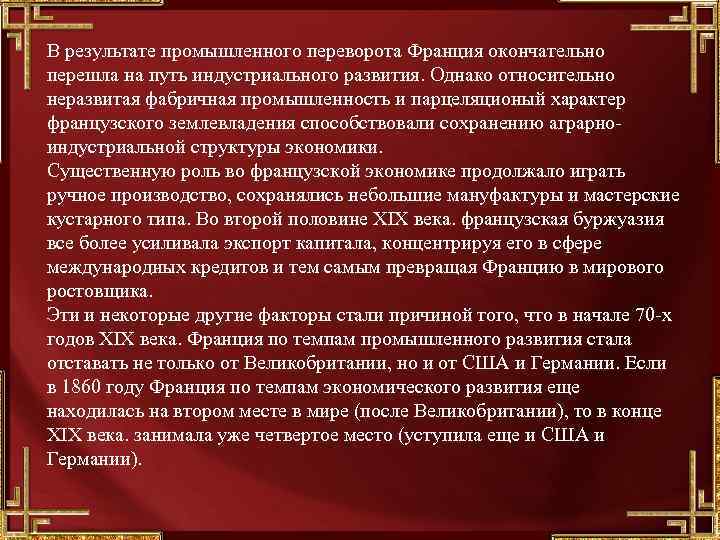 В результате промышленного переворота Франция окончательно перешла на путь индустриального развития. Однако относительно неразвитая фабричная промышленность и парцеляционый характер французского землевладения способствовали сохранению аграрно-индустриальной структуры экономики.
Существенную роль во французской экономике продолжало играть ручное производство, сохранялись небольшие мануфактуры и мастерские кустарного типа. Во второй половине XIX века. французская буржуазия все более усиливала экспорт капитала, концентрируя его в сфере международных кредитов и тем самым превращая Францию в мирового ростовщика.
Эти и некоторые другие факторы стали причиной того, что в начале 70-х годов XIX века. Франция по темпам промышленного развития стала отставать не только от Великобритании, но и от США и Германии. Если в 1860 году Франция по темпам экономического развития еще находилась на втором месте в мире (после Великобритании), то в конце XIX века. занимала уже четвертое место (уступила еще и США и Германии).